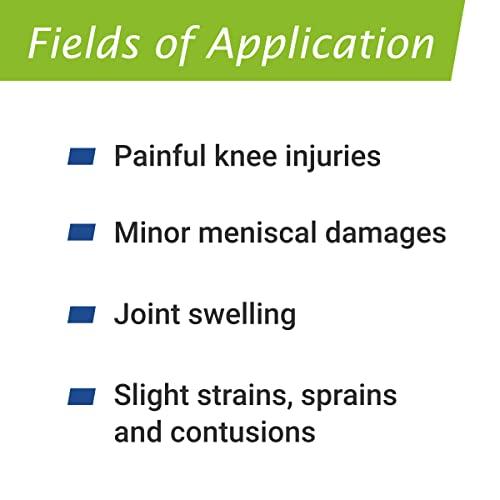 Fields of Application

Painful knee injuries

Minor meniscal damages

Joint swelling

Slight strains, sprains and contusions